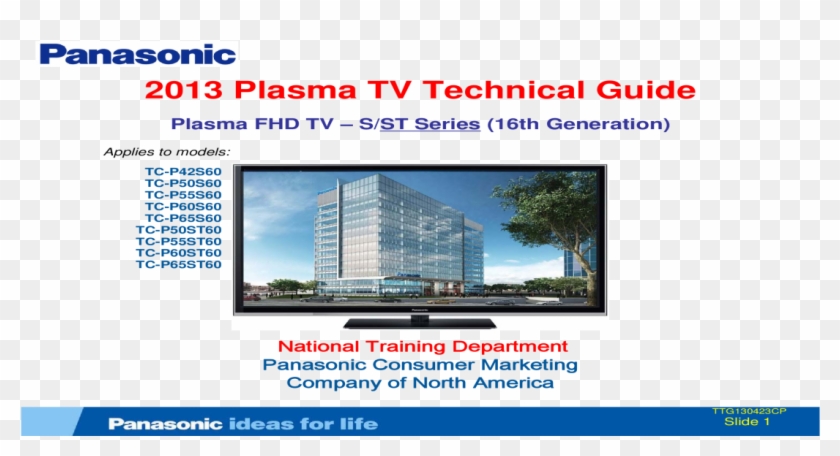 Panasonic

2013 Plasma TV Technical Guide

Plasma FHD TV – S/ST Series (16th Generation)

Applies to models:

TC-P42S60
TC-P50S60
TC-P55S60
TC-P60S60
TC-P65S60
TC-P50ST60
TC-P55ST60
TC-P60ST60
TC-P65ST60

Panasonic

National Training Department
Panasonic Consumer Marketing
Company of North America

Panasonic ideas for life

TTG130423CP
Slide 1